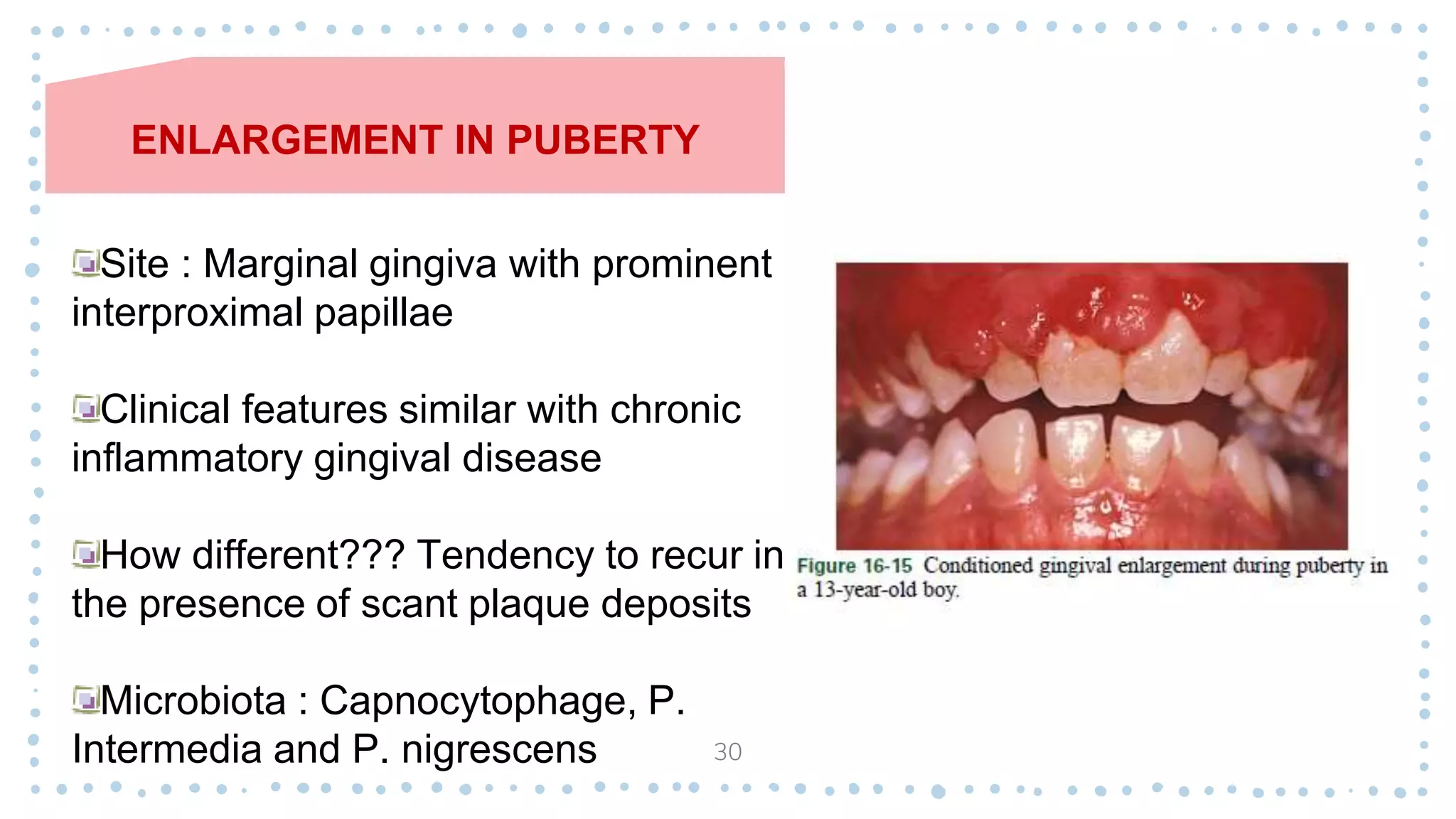 ENLARGEMENT IN PUBERTY

Site : Marginal gingiva with prominent interproximal papillae

Clinical features similar with chronic inflammatory gingival disease

How different??? Tendency to recur in the presence of scant plaque deposits

Microbiota : Capnocytophage, P. Intermedia and P. nigrescens

Figure 16-15 Conditioned gingival enlargement during puberty in a 13-year-old boy.

30